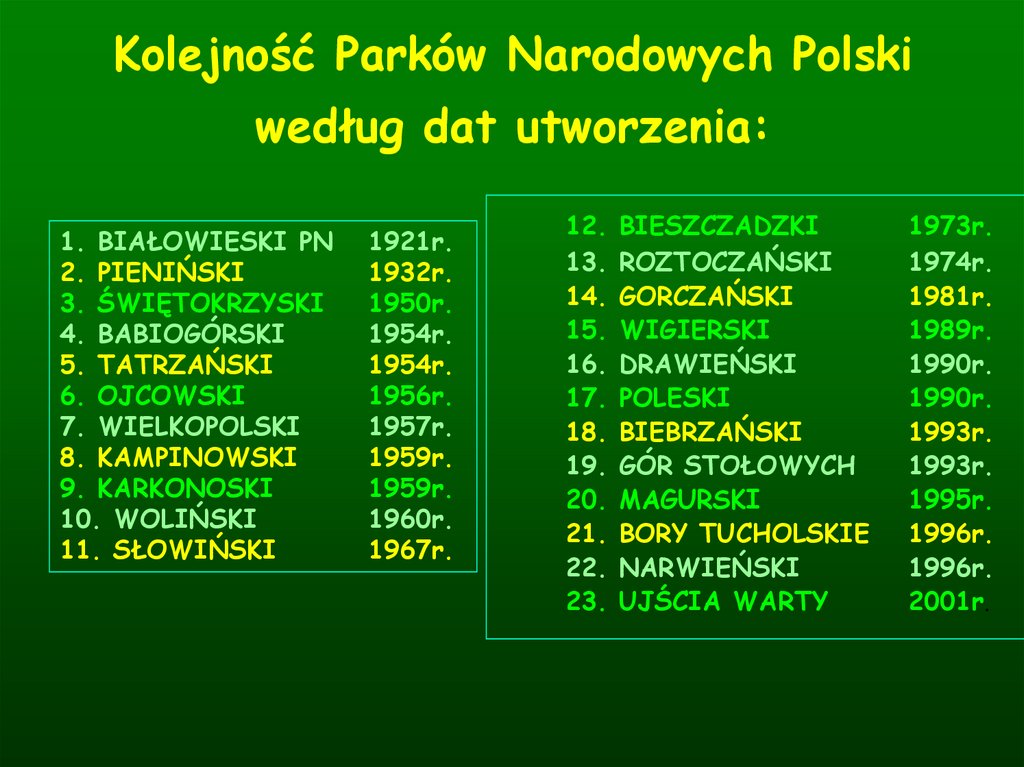 Kolejność Parków Narodowych Polski według dat utworzenia:

1. BIAŁOWIESKI PN 1921r.
2. PIENIŃSKI 1932r.
3. ŚWIĘTOKRZYSKI 1950r.
4. BABIOGÓRSKI 1954r.
5. TATRZAŃSKI 1954r.
6. OJCOWSKI 1956r.
7. WIELKOPOLSKI 1957r.
8. KAMPINOWSKI 1959r.
9. KARKONOSKI 1959r.
10. WOLIŃSKI 1960r.
11. SŁOWIŃSKI 1967r.

12. BIESZCZADZKI 1973r.
13. ROZTOCZAŃSKI 1974r.
14. GORCZAŃSKI 1981r.
15. WIGIERSKI 1989r.
16. DRAWIEŃSKI 1990r.
17. POLESKI 1990r.
18. BIEBRZAŃSKI 1993r.
19. GÓR STOŁOWYCH 1993r.
20. MAGURSKI 1995r.
21. BORY TUCHOLSKIE 1996r.
22. NARWIEŃSKI 1996r.
23. UJŚCIA WARTY 2001r.